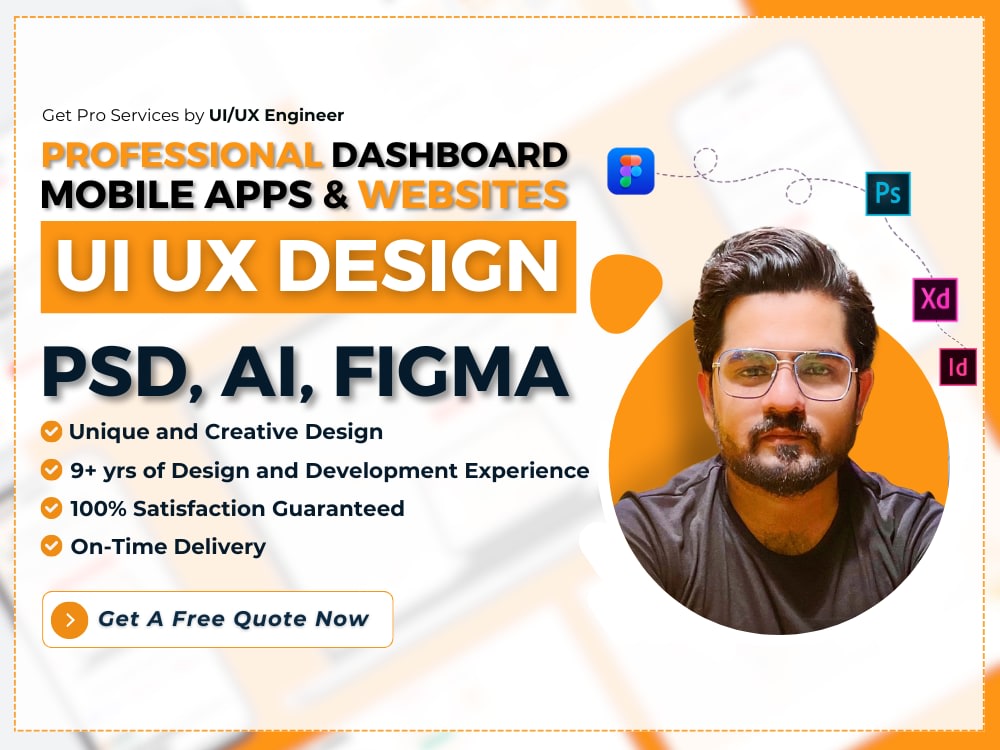 Get Pro Services by UI/UX Engineer

PROFESSIONAL DASHBOARD MOBILE APPS & WEBSITES

UI UX DESIGN

PSD, AI, FIGMA

Unique and Creative Design
9+ yrs of Design and Development Experience
100% Satisfaction Guaranteed
On-Time Delivery

Get A Free Quote Now

Ps

Xd

Id